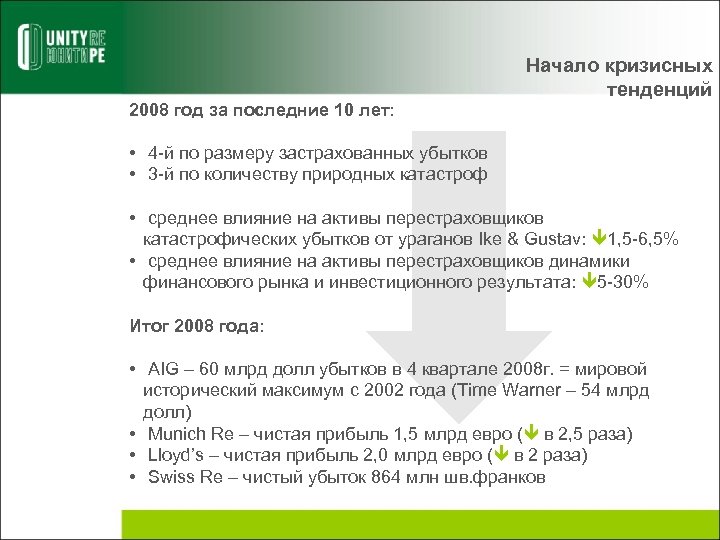 UNITY RE
ЮНИТИ РЕ

Начало кризисных тенденций

2008 год за последние 10 лет:

• 4-й по размеру застрахованных убытков
• 3-й по количеству природных катастроф

• среднее влияние на активы перестраховщиков катастрофических убытков от ураганов Ike & Gustav: ↓1,5-6,5%
• среднее влияние на активы перестраховщиков динамики финансового рынка и инвестиционного результата: ↓5-30%

Итог 2008 года:

• AIG – 60 млрд долл убытков в 4 квартале 2008г. = мировой исторический максимум с 2002 года (Time Warner – 54 млрд долл)
• Munich Re – чистая прибыль 1,5 млрд евро (↓ в 2,5 раза)
• Lloyd's – чистая прибыль 2,0 млрд евро (↓ в 2 раза)
• Swiss Re – чистый убыток 864 млн шв.франков